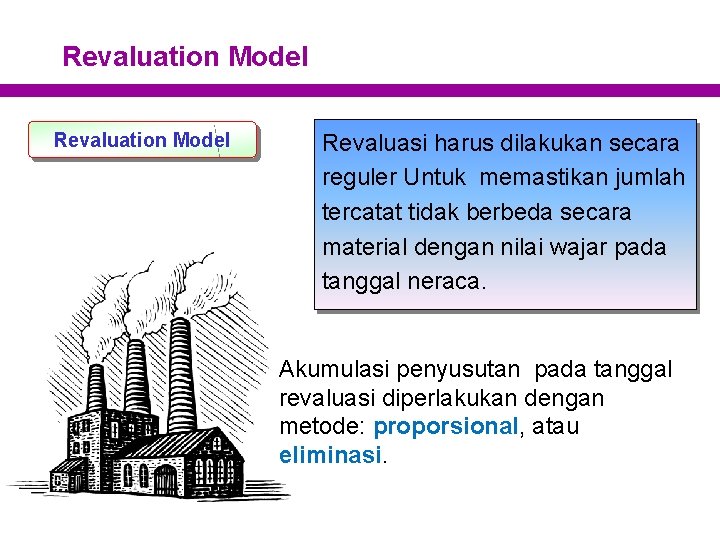 Revaluation Model

Revaluation Model

Revaluasi harus dilakukan secara reguler Untuk memastikan jumlah tercatat tidak berbeda secara material dengan nilai wajar pada tanggal neraca.

Akumulasi penyusutan pada tanggal revaluasi diperlakukan dengan metode: proporsional, atau eliminasi.